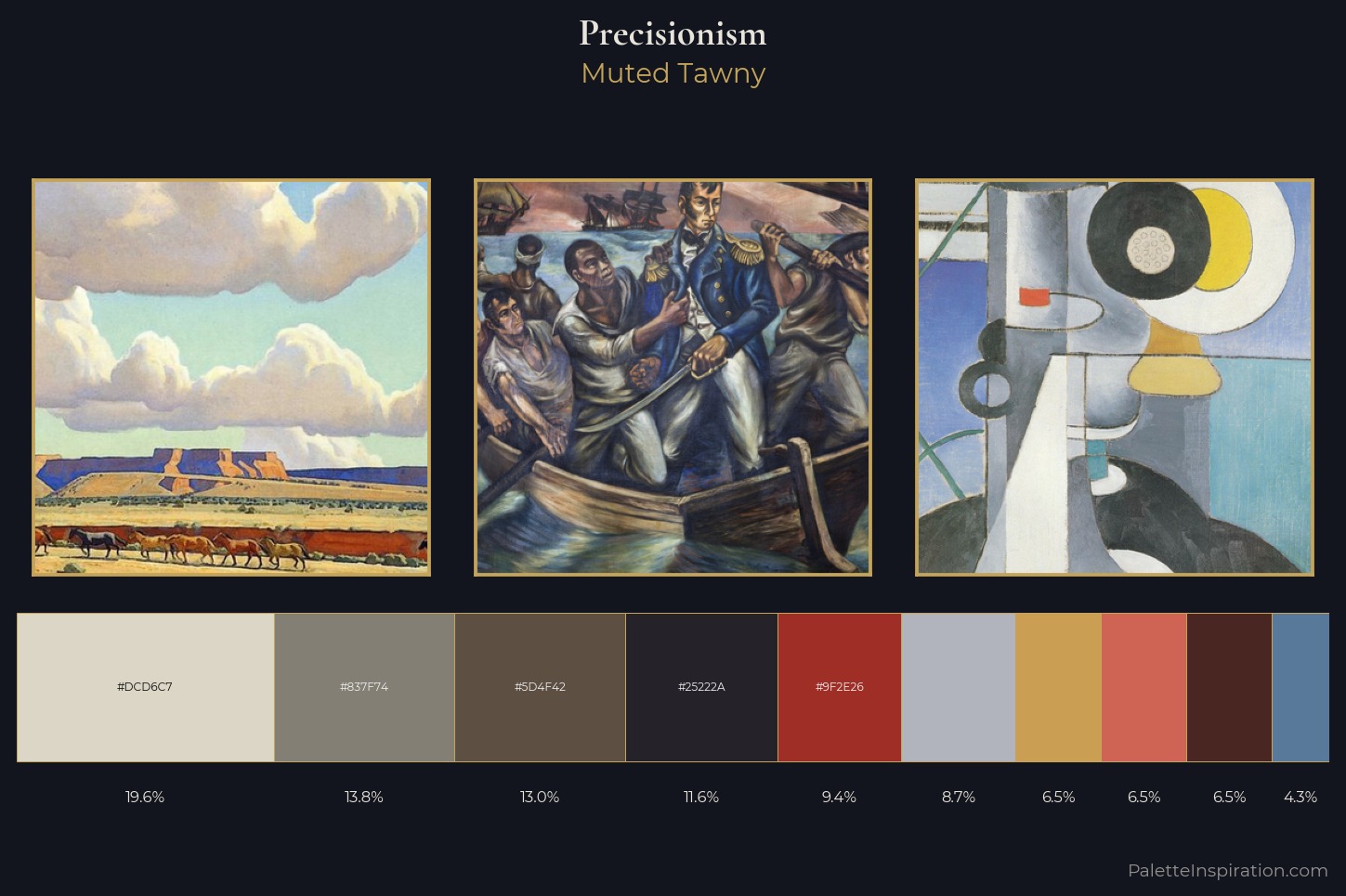 Precisionism
Muted Tawny

#DCD6C7
#837F74
#5D4F42
#25222A
#9F2E26

19.6%
13.8%
13.0%
11.6%
9.4%
8.7%
6.5%
6.5%
6.5%
4.3%

PaletteInspiration.com